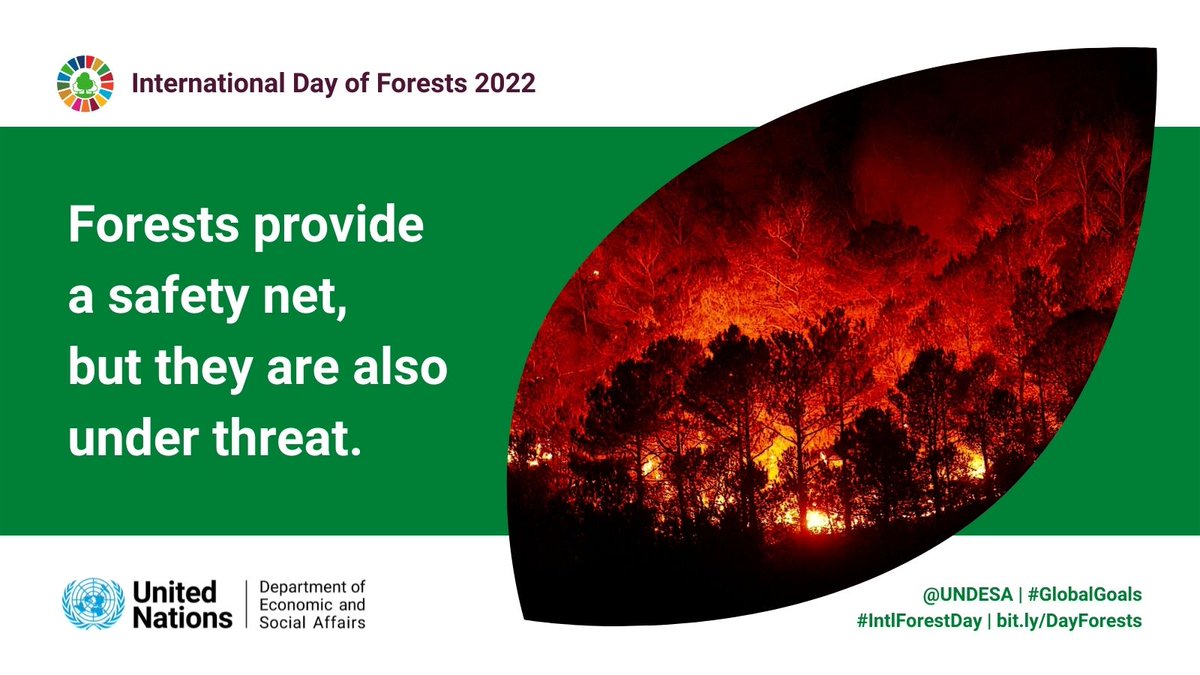 International Day of Forests 2022

Forests provide a safety net, but they are also under threat.

United Nations | Department of Economic and Social Affairs

@UNDESA | #GlobalGoals
#IntlForestDay | bit.ly/DayForests